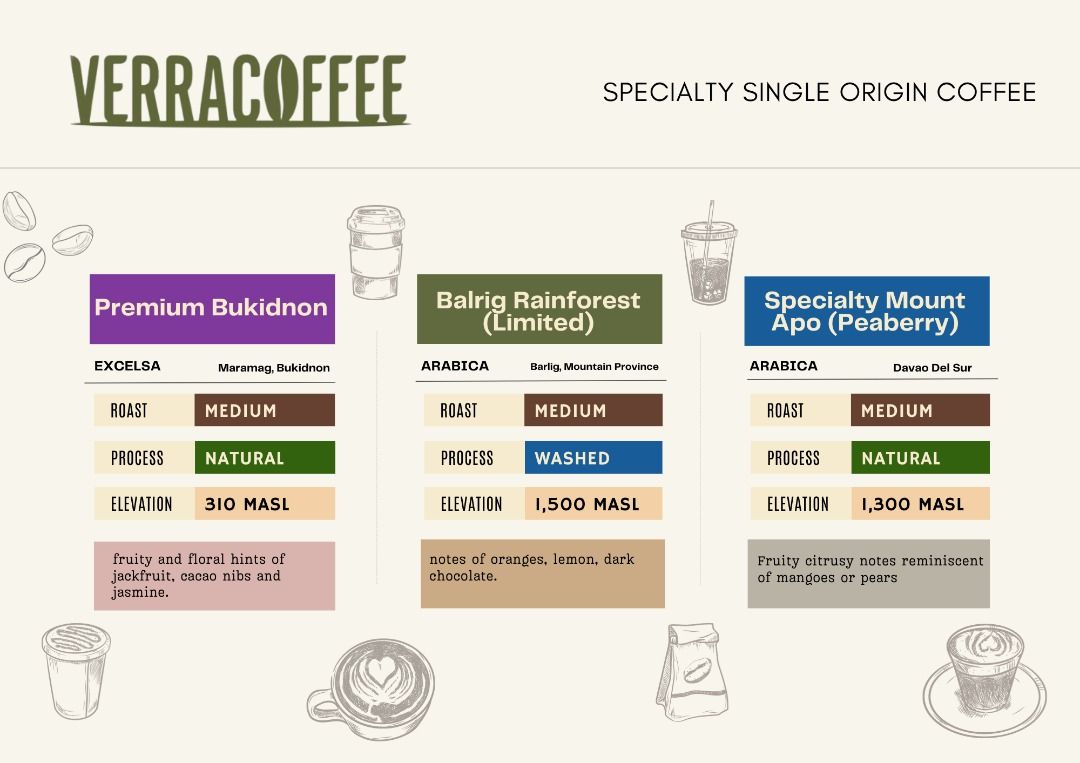 VERRACOFFEE

SPECIALTY SINGLE ORIGIN COFFEE

Premium Bukidnon

EXCELSA Maramag, Bukidnon

| ROAST | MEDIUM |
|---|---|
| PROCESS | NATURAL |
| ELEVATION | 310 MASL |

fruity and floral hints of jackfruit, cacao nibs and jasmine.

Balrig Rainforest (Limited)

ARABICA Barlig, Mountain Province

| ROAST | MEDIUM |
|---|---|
| PROCESS | WASHED |
| ELEVATION | 1,500 MASL |

notes of oranges, lemon, dark chocolate.

Specialty Mount Apo (Peaberry)

ARABICA Davao Del Sur

| ROAST | MEDIUM |
|---|---|
| PROCESS | NATURAL |
| ELEVATION | 1,300 MASL |

Fruity citrusy notes reminiscent of mangoes or pears